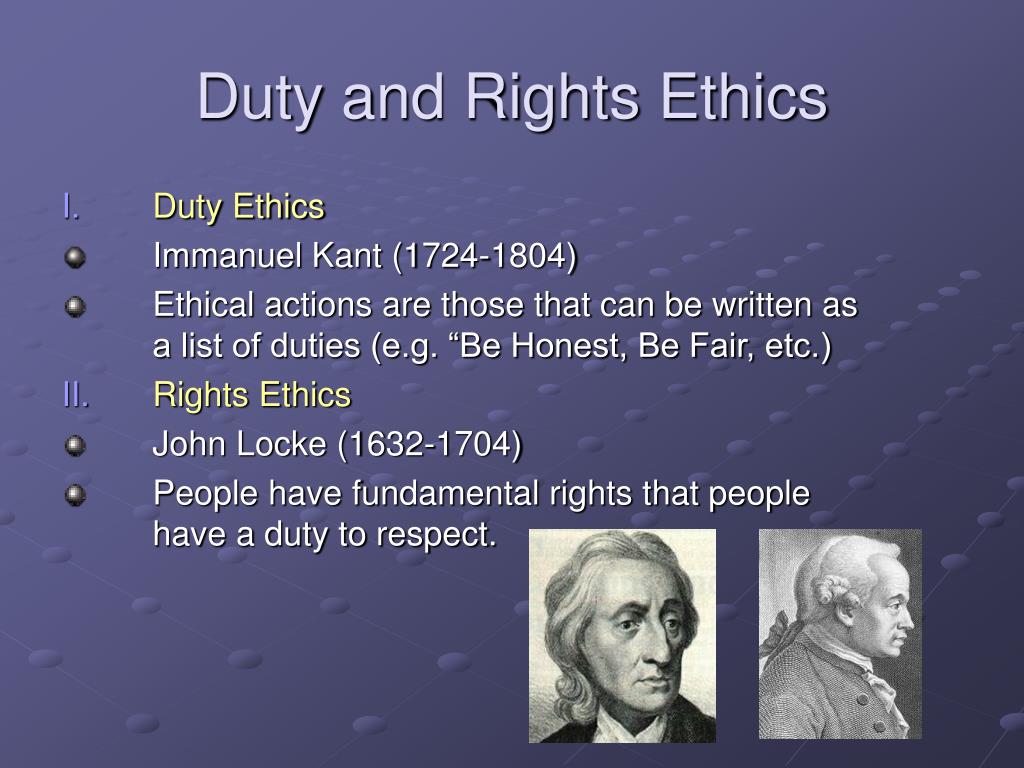 Duty and Rights Ethics

I. Duty Ethics

Immanuel Kant (1724-1804)

Ethical actions are those that can be written as a list of duties (e.g. “Be Honest, Be Fair, etc.)

II. Rights Ethics

John Locke (1632-1704)

People have fundamental rights that people have a duty to respect.